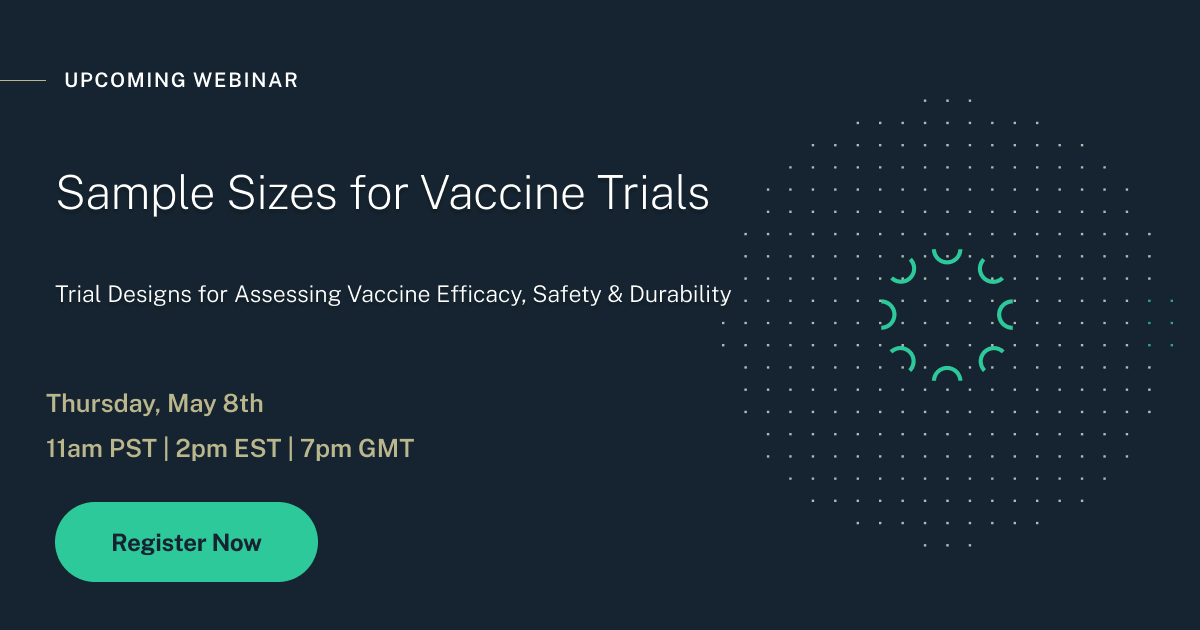 UPCOMING WEBINAR

Sample Sizes for Vaccine Trials

Trial Designs for Assessing Vaccine Efficacy, Safety & Durability

Thursday, May 8th

11am PST | 2pm EST | 7pm GMT

Register Now